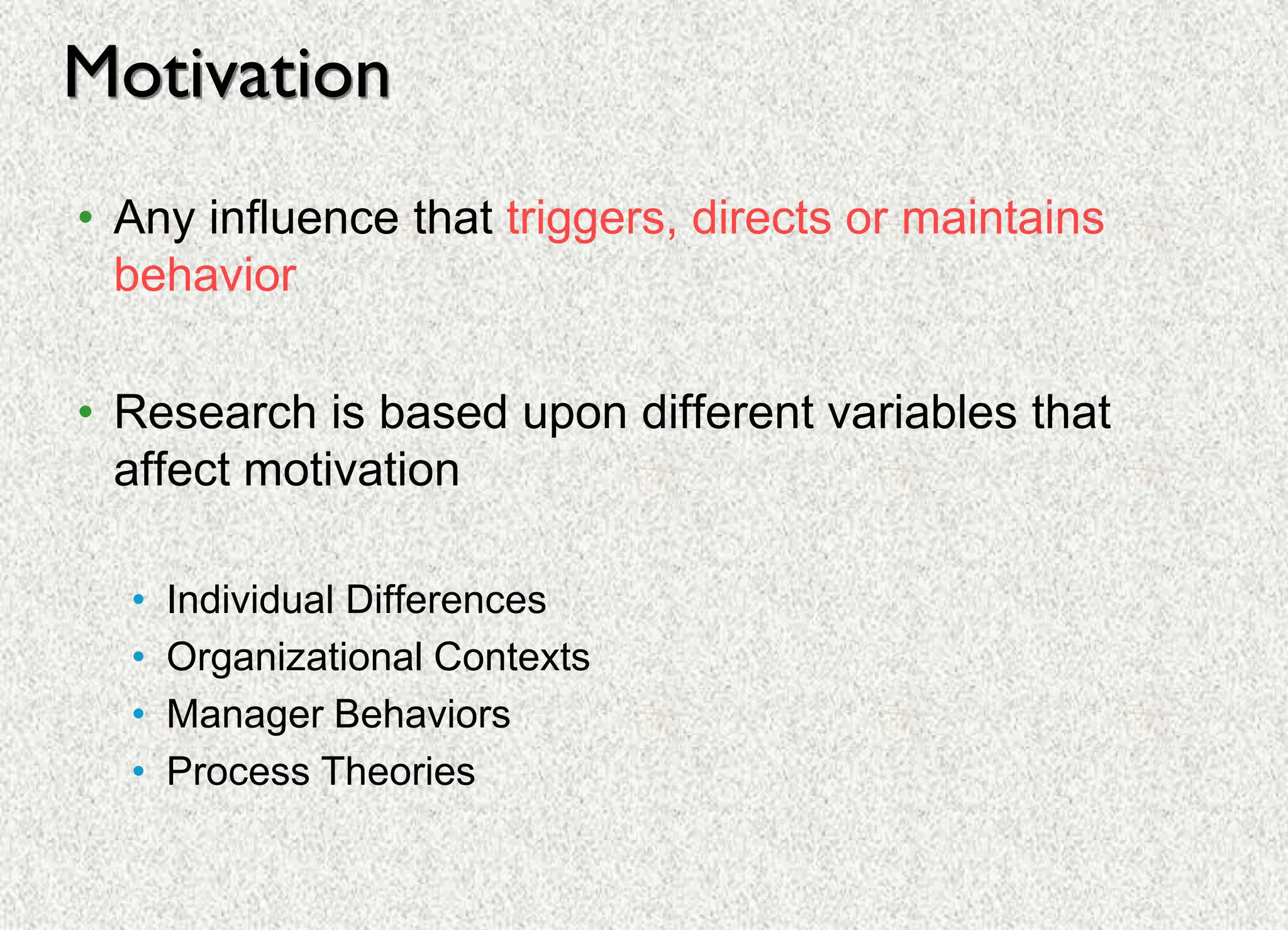 Motivation

• Any influence that triggers, directs or maintains behavior

• Research is based upon different variables that affect motivation

• Individual Differences
• Organizational Contexts
• Manager Behaviors
• Process Theories